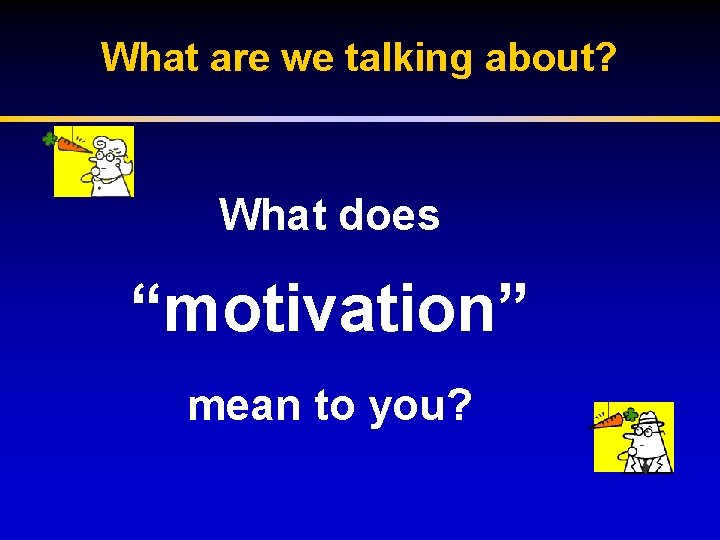 What are we talking about?

What does

“motivation”

mean to you?